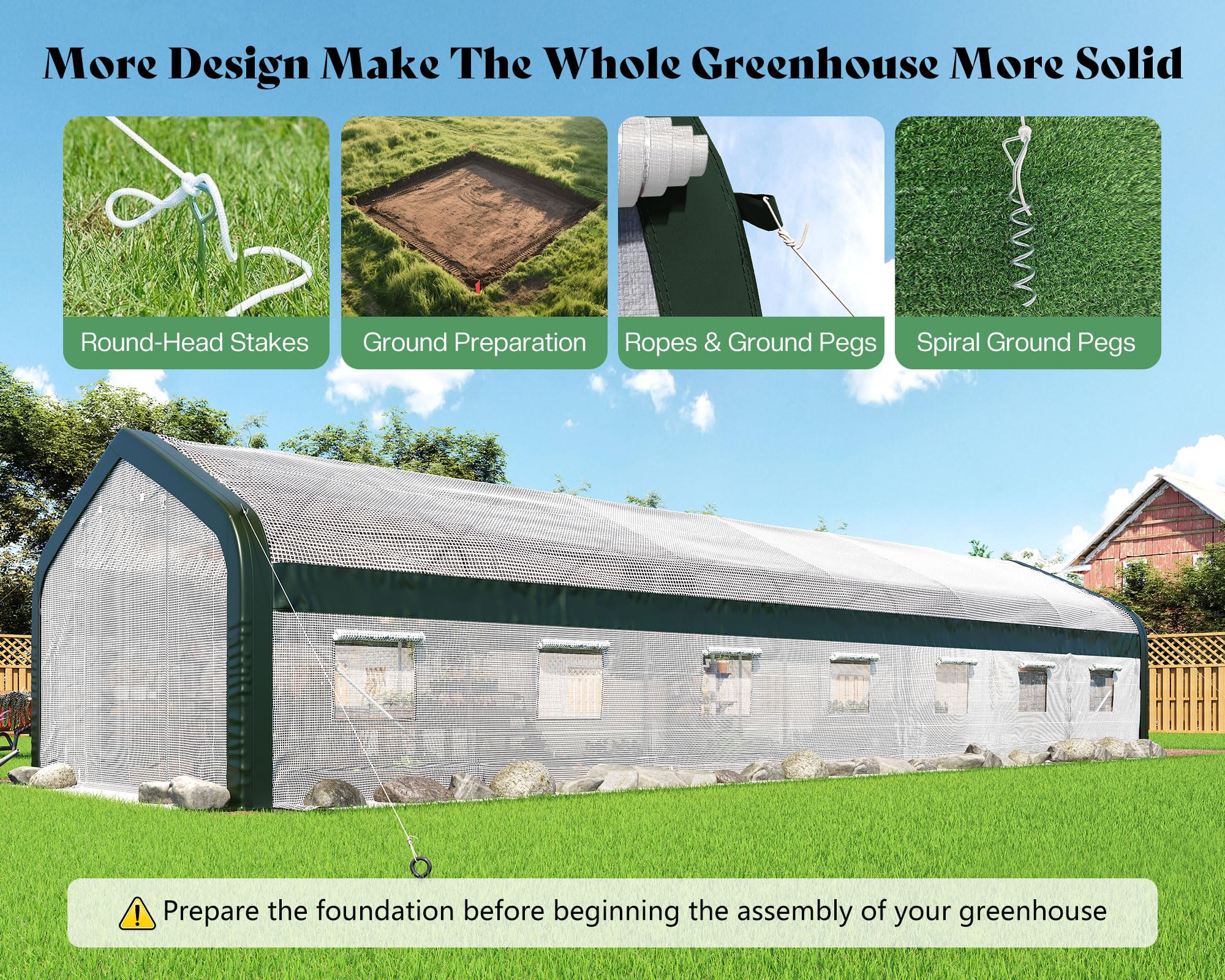 More Design Make The Whole Greenhouse More Solid

Round-Head Stakes

Ground Preparation

Ropes & Ground Pegs

Spiral Ground Pegs

Prepare the foundation before beginning the assembly of your greenhouse